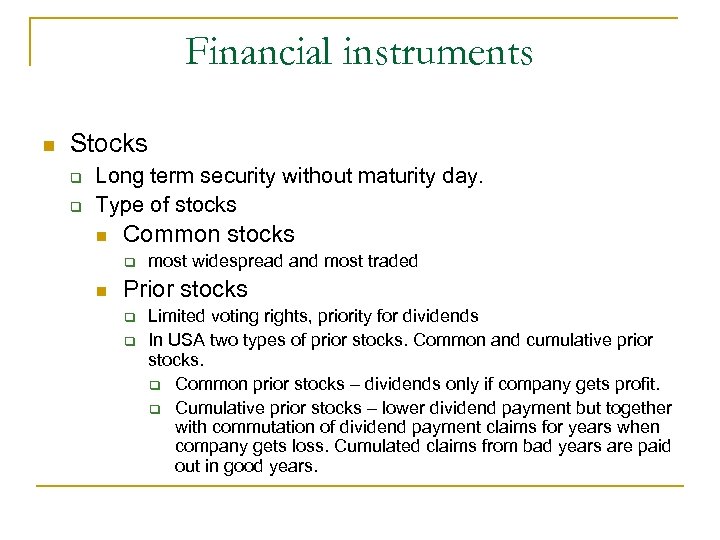 Financial instruments

- Stocks
  - Long term security without maturity day.
  - Type of stocks
    - Common stocks
      - most widespread and most traded
    - Prior stocks
      - Limited voting rights, priority for dividends
      - In USA two types of prior stocks. Common and cumulative prior stocks.
        - Common prior stocks – dividends only if company gets profit.
        - Cumulative prior stocks – lower dividend payment but together with commutation of dividend payment claims for years when company gets loss. Cumulated claims from bad years are paid out in good years.